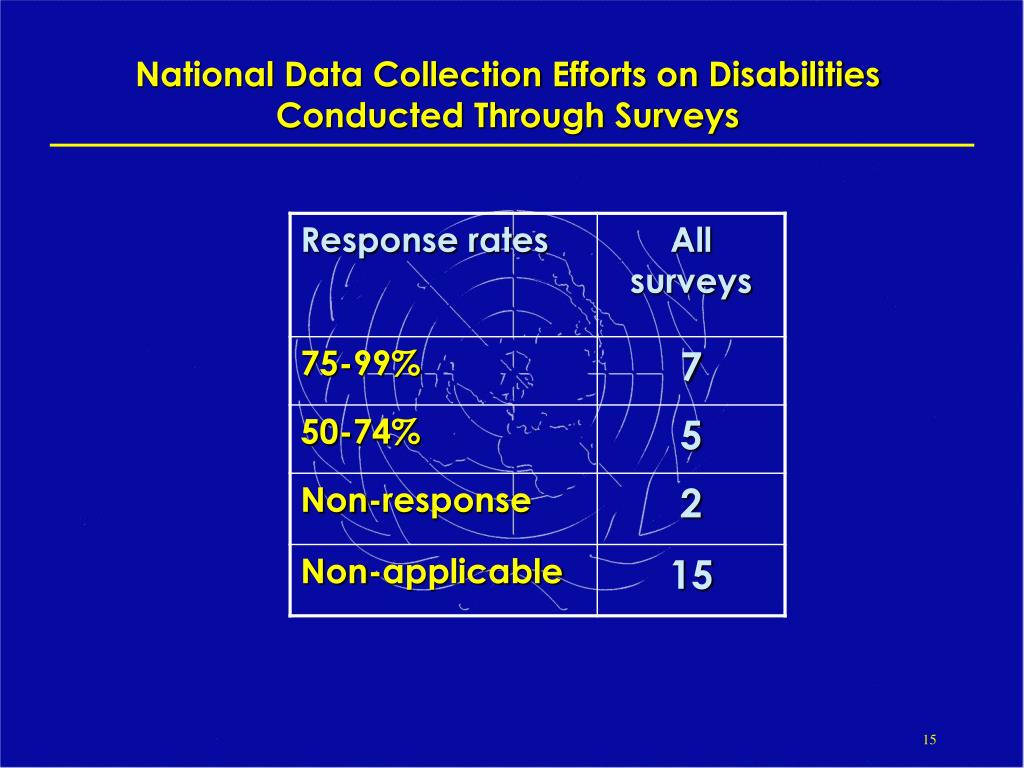 National Data Collection Efforts on Disabilities Conducted Through Surveys

| Response rates | All surveys |
|---|---|
| 75-99% | 7 |
| 50-74% | 5 |
| Non-response | 2 |
| Non-applicable | 15 |

15